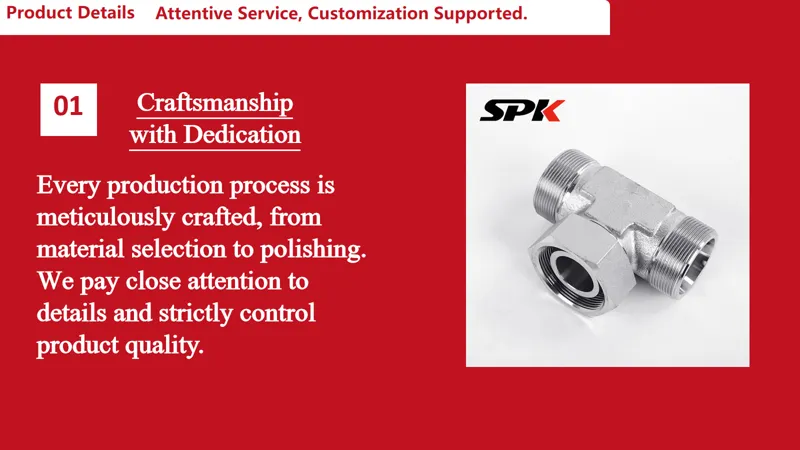 Product Details Attentive Service, Customization Supported.

01

Craftsmanship with Dedication

Every production process is meticulously crafted, from material selection to polishing. We pay close attention to details and strictly control product quality.

SPK